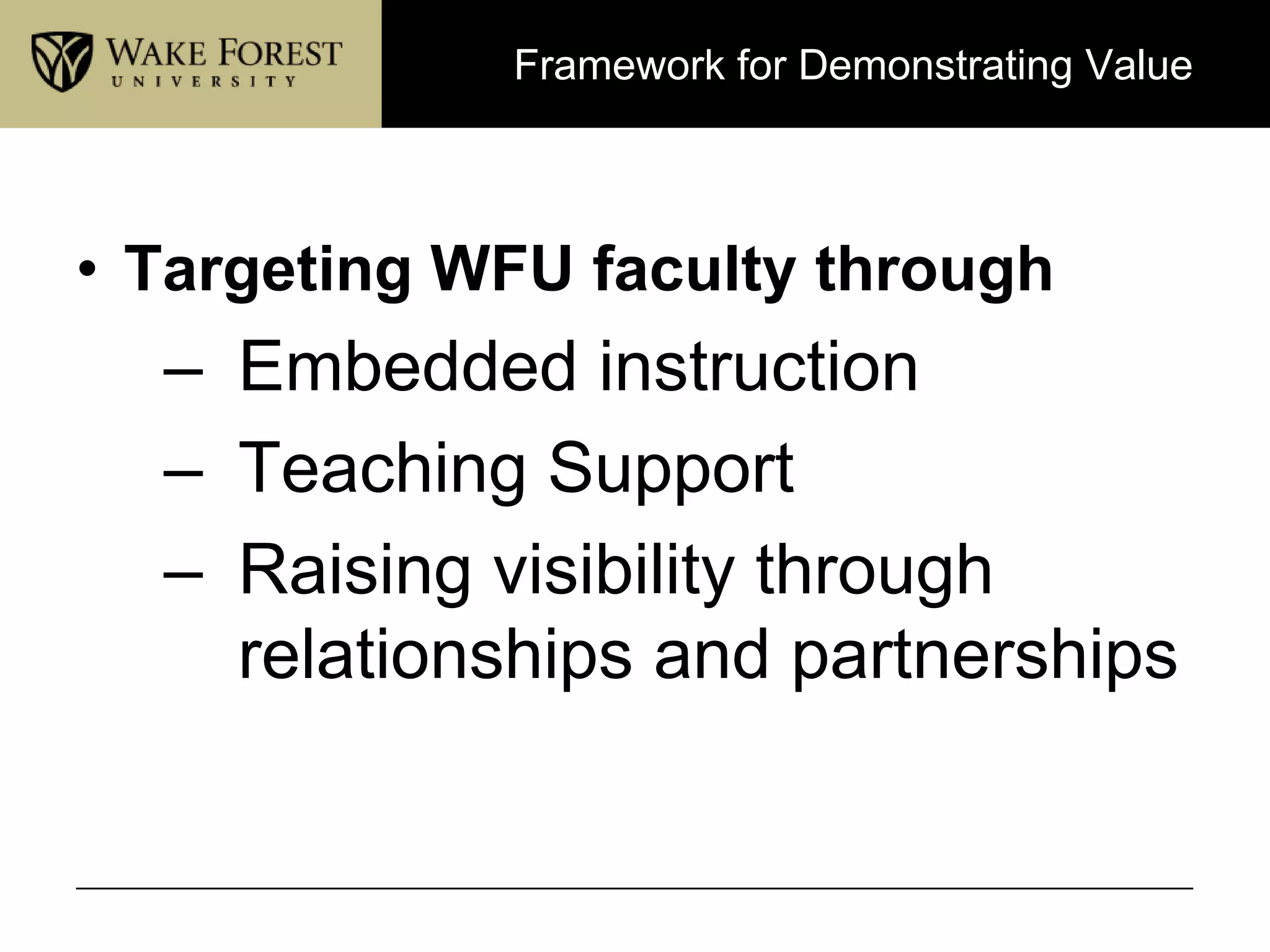 WAKE FOREST
UNIVERSITY

Framework for Demonstrating Value

• Targeting WFU faculty through
– Embedded instruction
– Teaching Support
– Raising visibility through relationships and partnerships